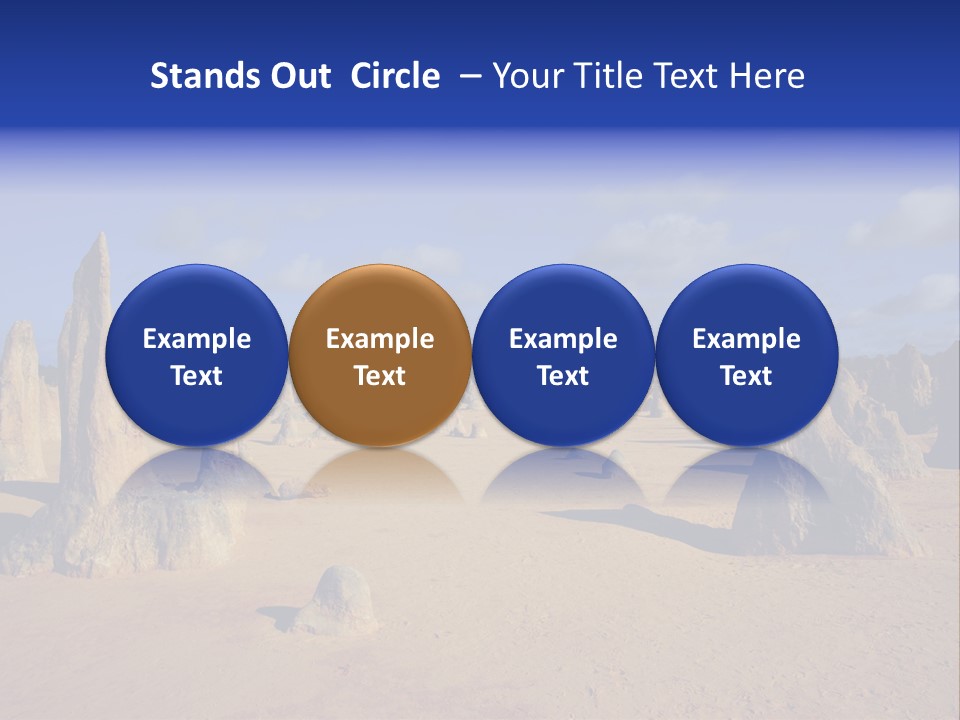 Stands Out Circle – Your Title Text Here

Example Text

Example Text

Example Text

Example Text